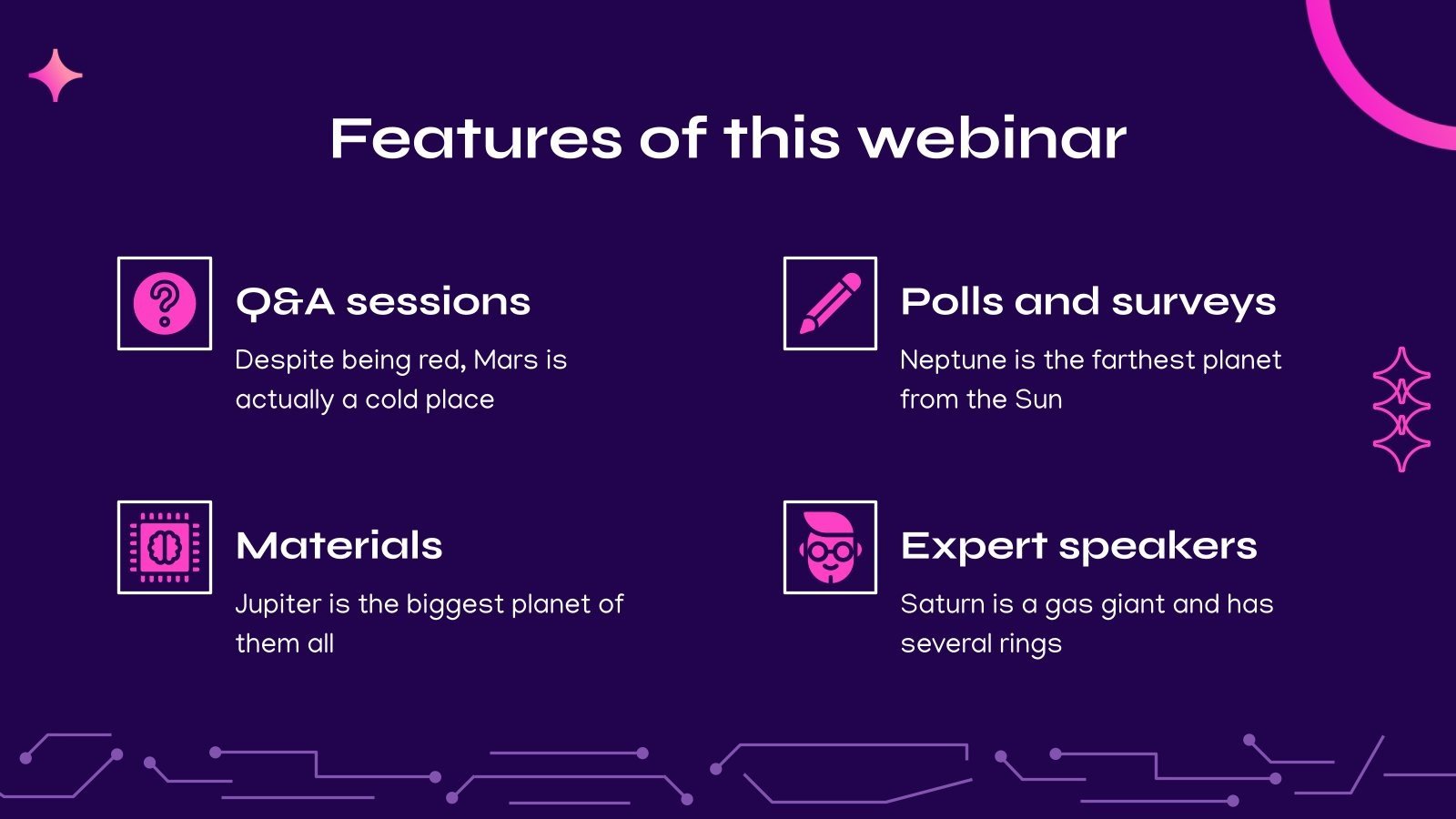 Features of this webinar

Q&A sessions

Despite being red, Mars is actually a cold place

Polls and surveys

Neptune is the farthest planet from the Sun

Materials

Jupiter is the biggest planet of them all

Expert speakers

Saturn is a gas giant and has several rings